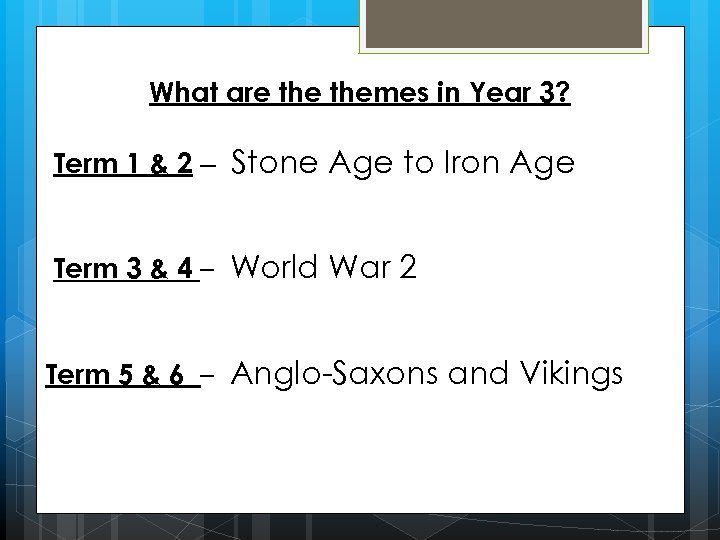 What are the themes in Year 3?

Term 1 & 2 – Stone Age to Iron Age

Term 3 & 4 – World War 2

Term 5 & 6 – Anglo-Saxons and Vikings